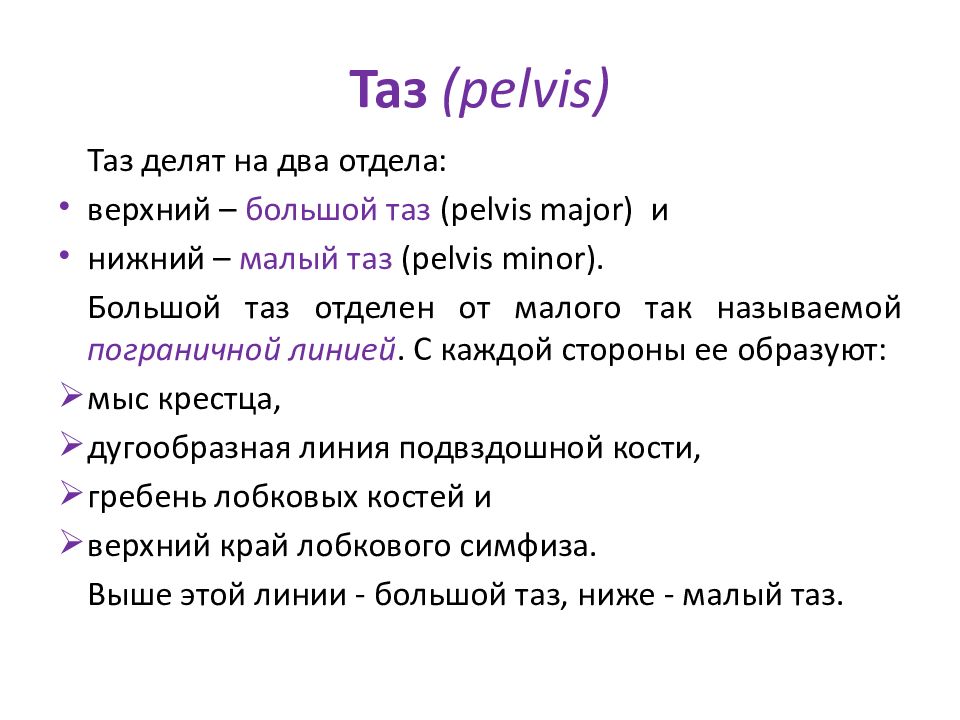 Таз (pelvis)

Таз делят на два отдела:

• верхний – большой таз (pelvis major) и
• нижний – малый таз (pelvis minor).

Большой таз отделен от малого так называемой пограничной линией. С каждой стороны ее образуют:

➢ мыс крестца,
➢ дугообразная линия подвздошной кости,
➢ гребень лобковых костей и
➢ верхний край лобкового симфиза.

Выше этой линии - большой таз, ниже - малый таз.